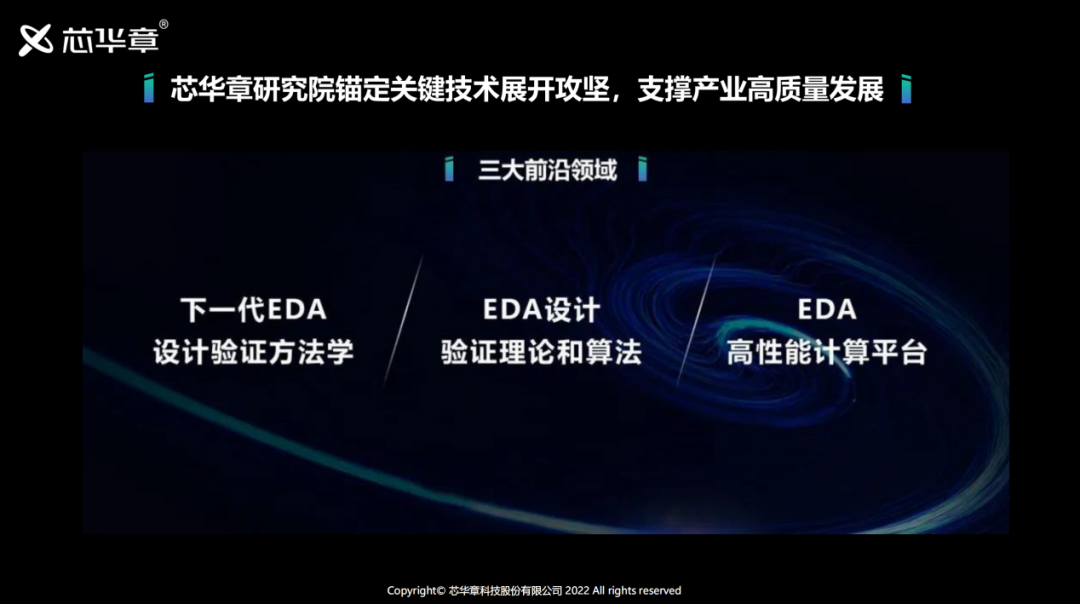 芯华章®

芯华章研究院锚定关键技术展开攻坚，支撑产业高质量发展

三大前沿领域

下一代EDA
设计验证方法学

EDA设计
验证理论和算法

EDA
高性能计算平台

Copyright© 芯华章科技股份有限公司 2022 All rights reserved